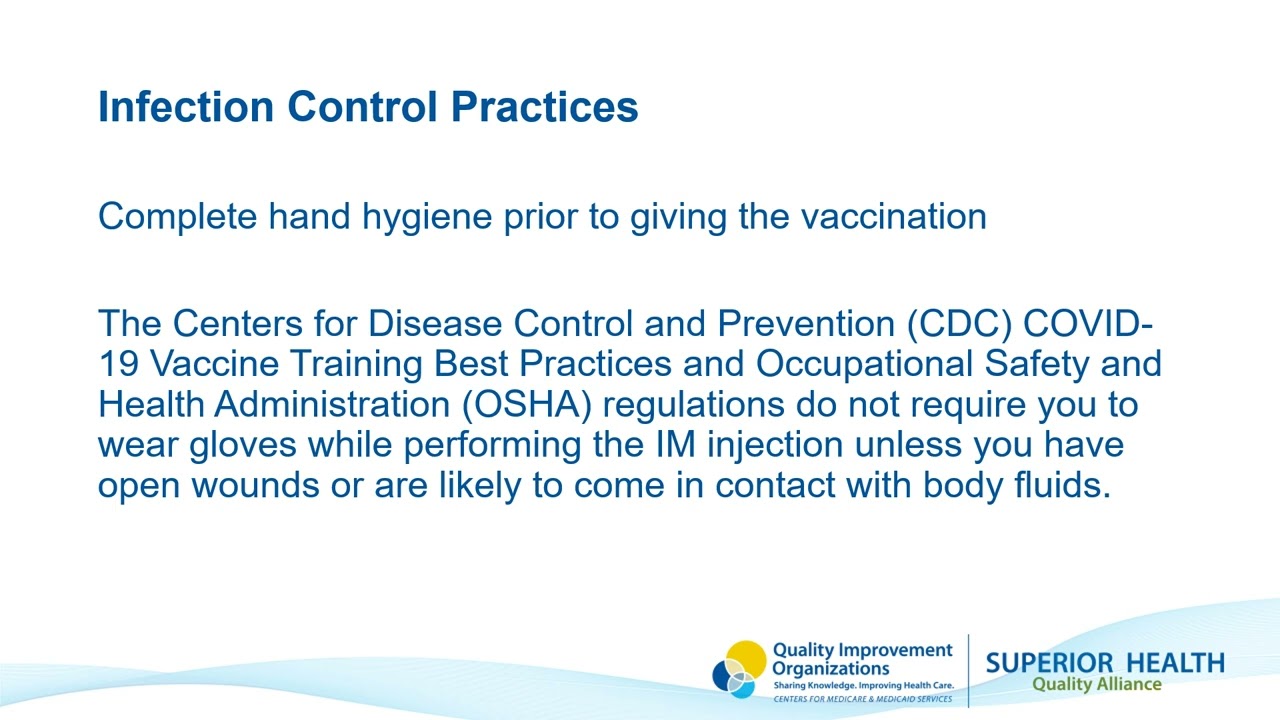 Infection Control Practices

Complete hand hygiene prior to giving the vaccination

The Centers for Disease Control and Prevention (CDC) COVID-19 Vaccine Training Best Practices and Occupational Safety and Health Administration (OSHA) regulations do not require you to wear gloves while performing the IM injection unless you have open wounds or are likely to come in contact with body fluids.

Quality Improvement Organizations
Sharing Knowledge. Improving Health Care.
CENTERS FOR MEDICARE & MEDICAID SERVICES

SUPERIOR HEALTH
Quality Alliance